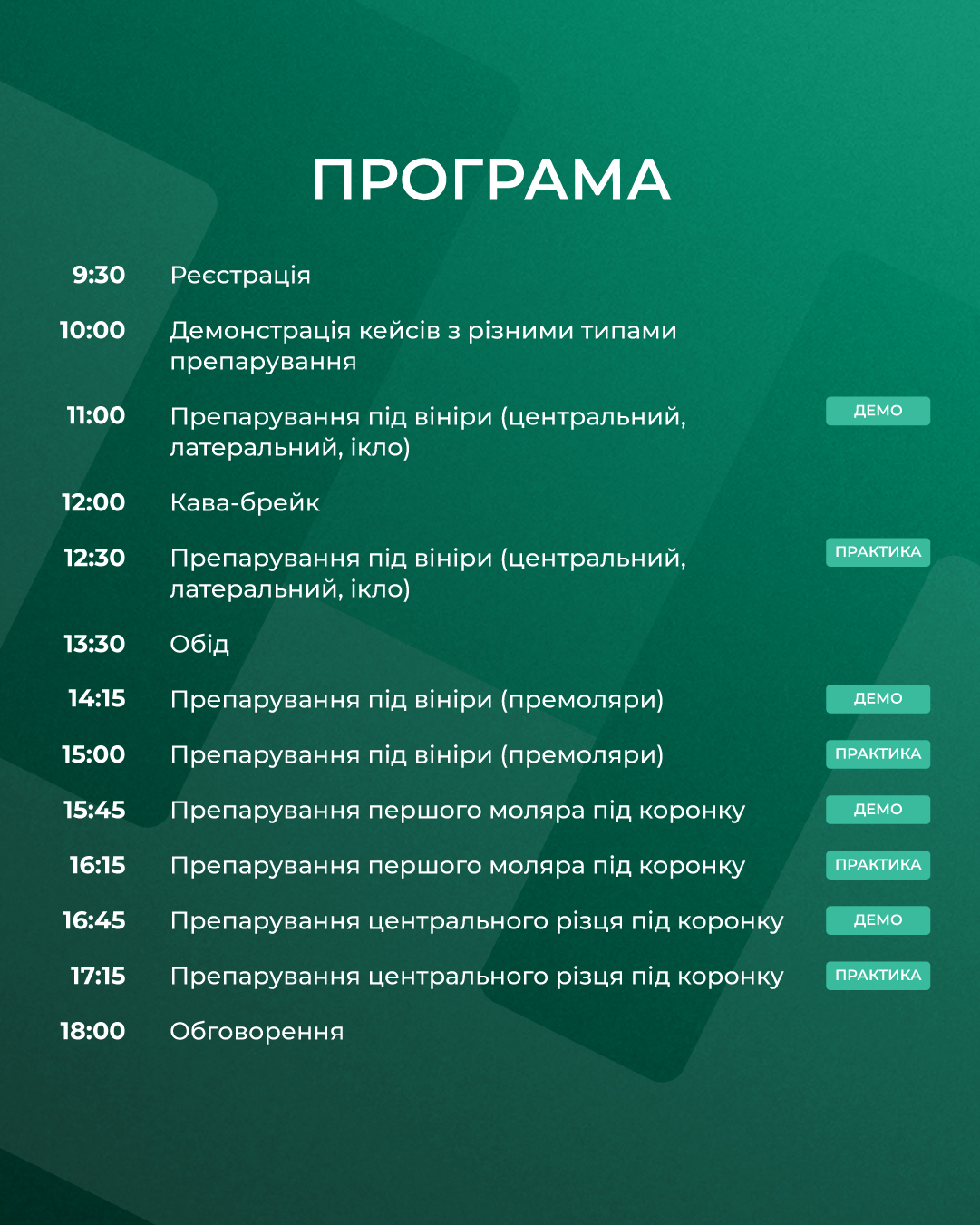 ПРОГРАМА

9:30 Реєстрація

10:00 Демонстрація кейсів з різними типами препарування

11:00 Препарування під вініри (центральний, латеральний, ікло) ДЕМО

12:00 Кава-брейк

12:30 Препарування під вініри (центральний, латеральний, ікло) ПРАКТИКА

13:30 Обід

14:15 Препарування під вініри (премоляри) ДЕМО

15:00 Препарування під вініри (премоляри) ПРАКТИКА

15:45 Препарування першого моляра під коронку ДЕМО

16:15 Препарування першого моляра під коронку ПРАКТИКА

16:45 Препарування центрального різця під коронку ДЕМО

17:15 Препарування центрального різця під коронку ПРАКТИКА

18:00 Обговорення